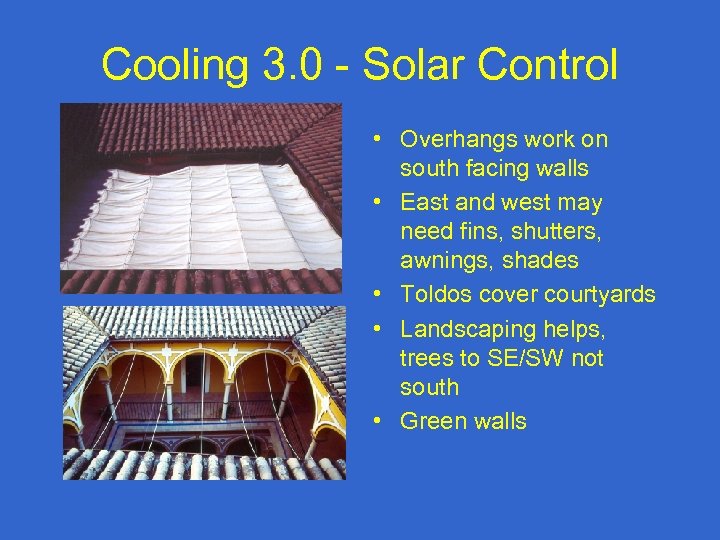 Cooling 3.0 - Solar Control

• Overhangs work on south facing walls
• East and west may need fins, shutters, awnings, shades
• Toldos cover courtyards
• Landscaping helps, trees to SE/SW not south
• Green walls